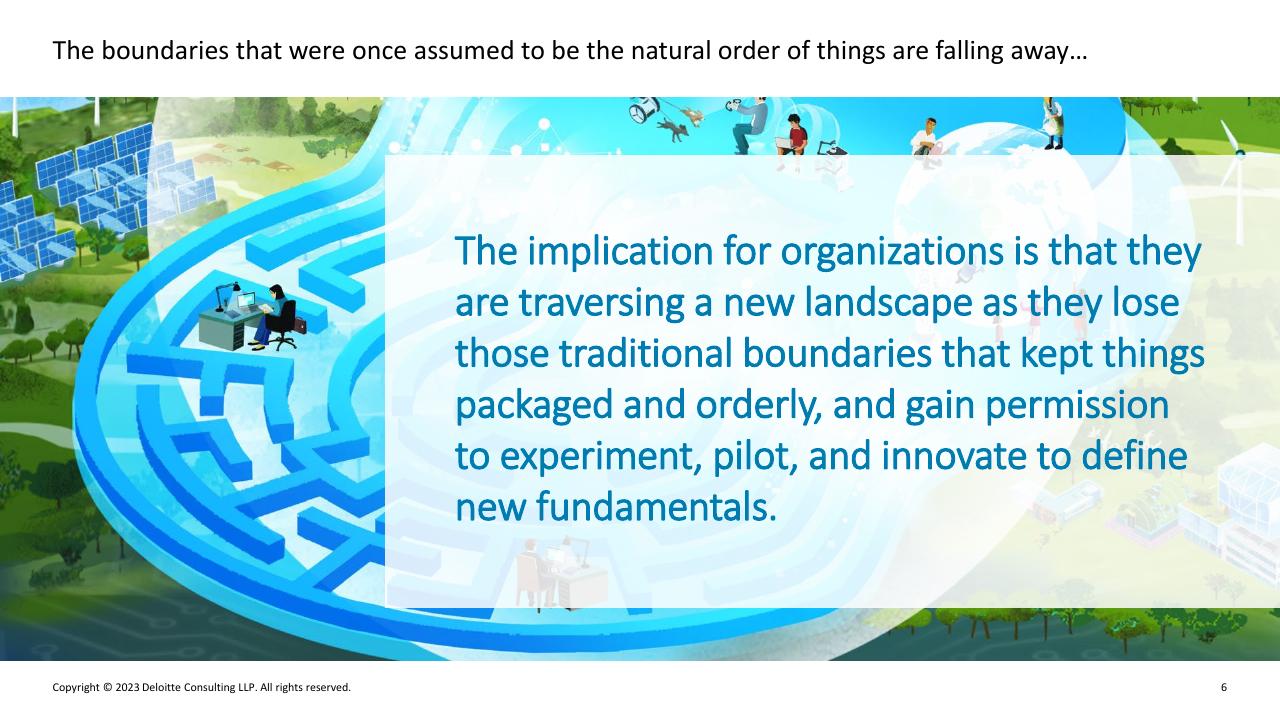 The boundaries that were once assumed to be the natural order of things are falling away…

The implication for organizations is that they are traversing a new landscape as they lose those traditional boundaries that kept things packaged and orderly, and gain permission to experiment, pilot, and innovate to define new fundamentals.

Copyright © 2023 Deloitte Consulting LLP. All rights reserved.

6